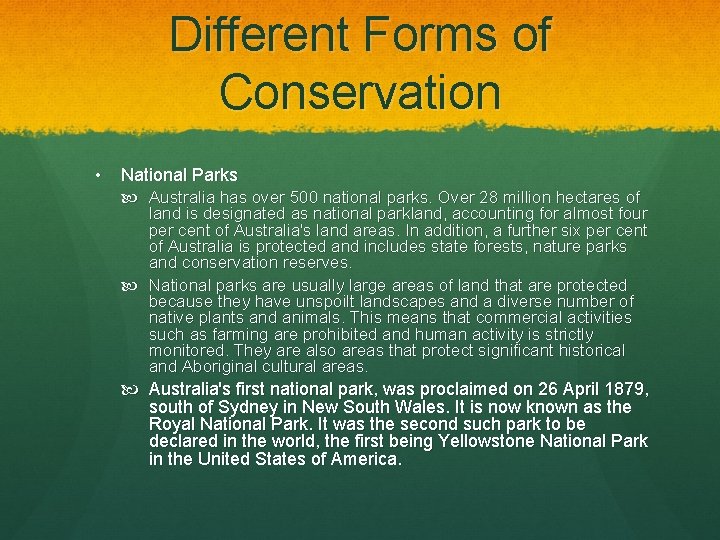 Different Forms of Conservation

• National Parks

Australia has over 500 national parks. Over 28 million hectares of land is designated as national parkland, accounting for almost four per cent of Australia's land areas. In addition, a further six per cent of Australia is protected and includes state forests, nature parks and conservation reserves.

National parks are usually large areas of land that are protected because they have unspoilt landscapes and a diverse number of native plants and animals. This means that commercial activities such as farming are prohibited and human activity is strictly monitored. They are also areas that protect significant historical and Aboriginal cultural areas.

Australia's first national park, was proclaimed on 26 April 1879, south of Sydney in New South Wales. It is now known as the Royal National Park. It was the second such park to be declared in the world, the first being Yellowstone National Park in the United States of America.